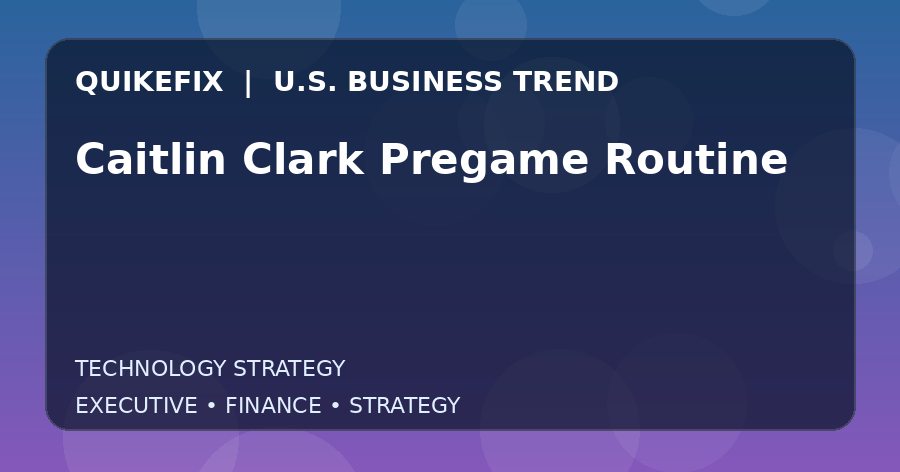 QUIKEFIX | U.S. BUSINESS TREND

Caitlin Clark Pregame Routine

TECHNOLOGY STRATEGY

EXECUTIVE • FINANCE • STRATEGY